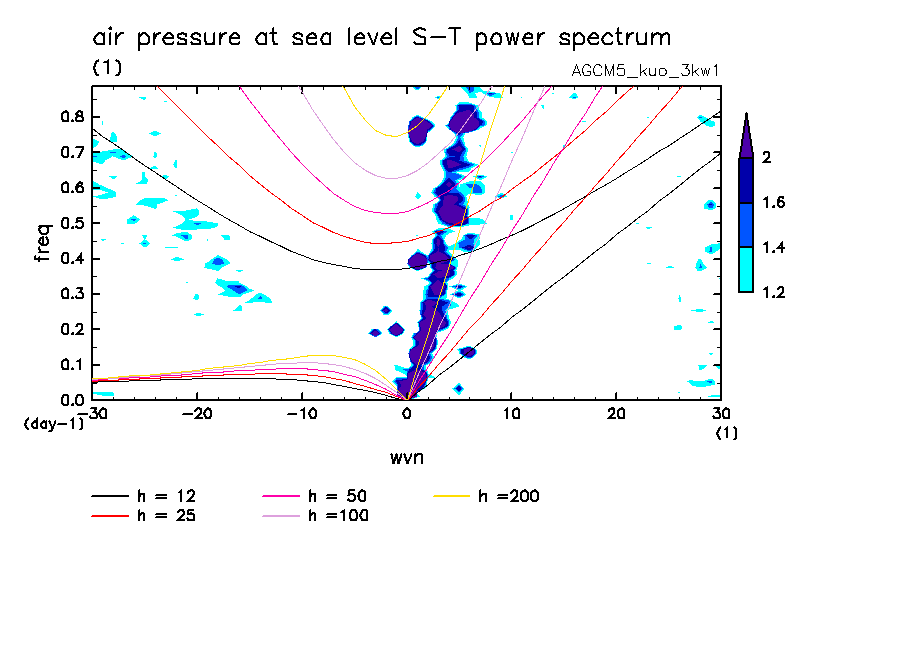 air pressure at sea level S-T power spectrum
(1)
AGCM5_kuo_3kw1

freq
0.8
0.7
0.6
0.5
0.4
0.3
0.2
0.1
0.0
(day-1)
-30
-20
-10
0
10
20
30
(1)
wvn

2
1.6
1.4
1.2

h = 12
h = 25
h = 50
h =100
h =200